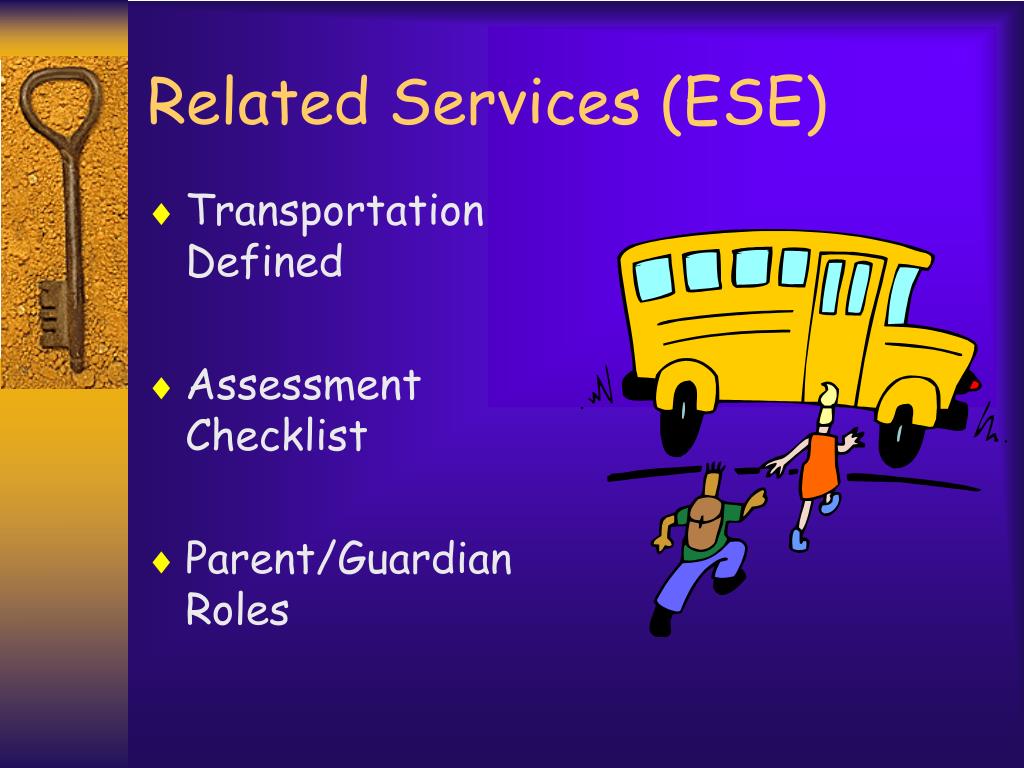 Related Services (ESE)

♦ Transportation Defined

♦ Assessment Checklist

♦ Parent/Guardian Roles